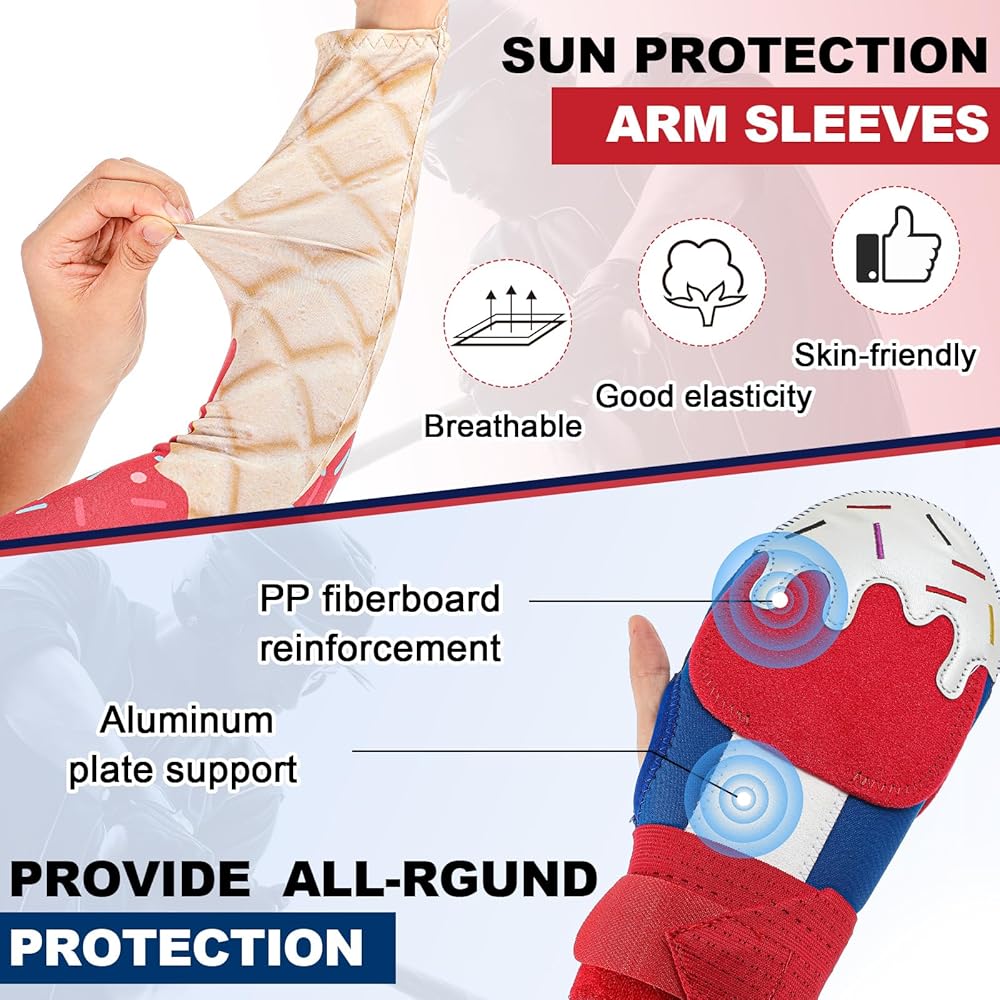 SUN PROTECTION
ARM SLEEVES

Breathable

Good elasticity

Skin-friendly

PP fiberboard reinforcement

Aluminum plate support

PROVIDE ALL-RGUND
PROTECTION